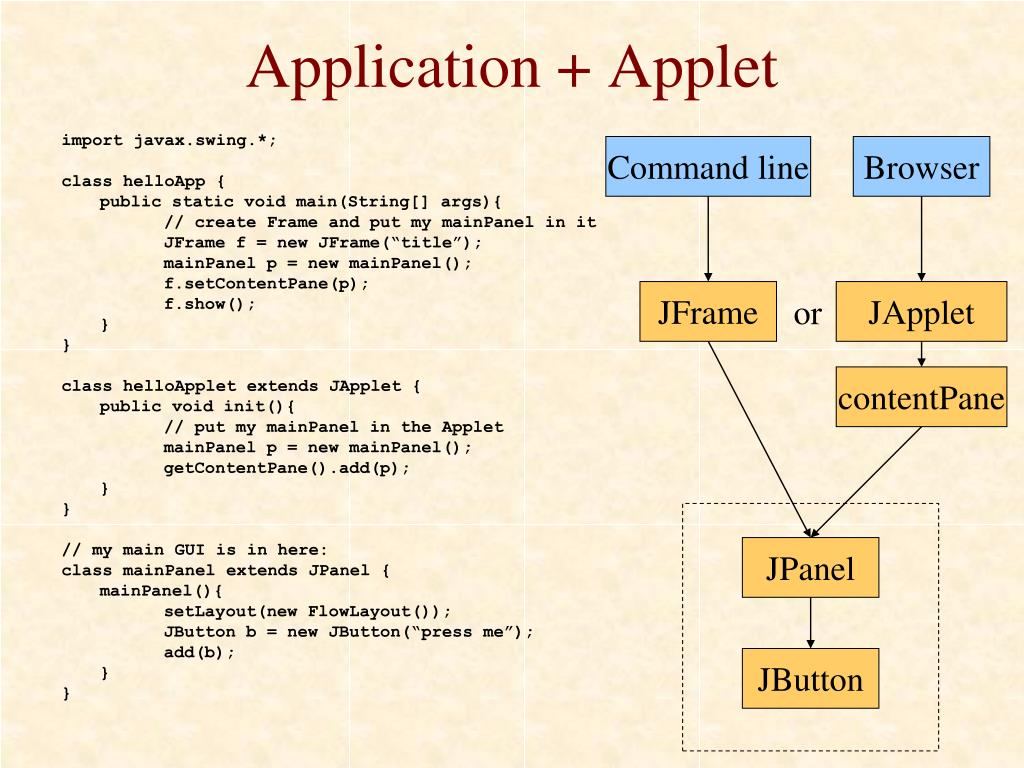 Application + Applet

import javax.swing.*;

class helloApp {
public static void main(String[] args){
// create Frame and put my mainPanel in it
JFrame f = new JFrame(“title”);
mainPanel p = new mainPanel();
f.setContentPane(p);
f.show();
}
}

class helloApplet extends JApplet {
public void init(){
// put my mainPanel in the Applet
mainPanel p = new mainPanel();
getContentPane().add(p);
}
}

// my main GUI is in here:
class mainPanel extends JPanel {
mainPanel(){
setLayout(new FlowLayout());
JButton b = new JButton(“press me”);
add(b);
}
}

Command line

Browser

JFrame

or

JApplet

contentPane

JPanel

JButton